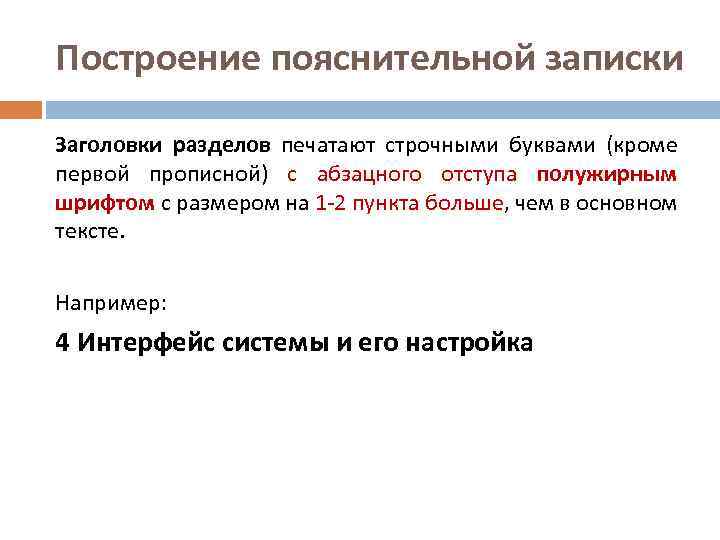 Построение пояснительной записки

Заголовки разделов печатают строчными буквами (кроме первой прописной) с абзацного отступа полужирным шрифтом с размером на 1-2 пункта больше, чем в основном тексте.

Например:

4 Интерфейс системы и его настройка